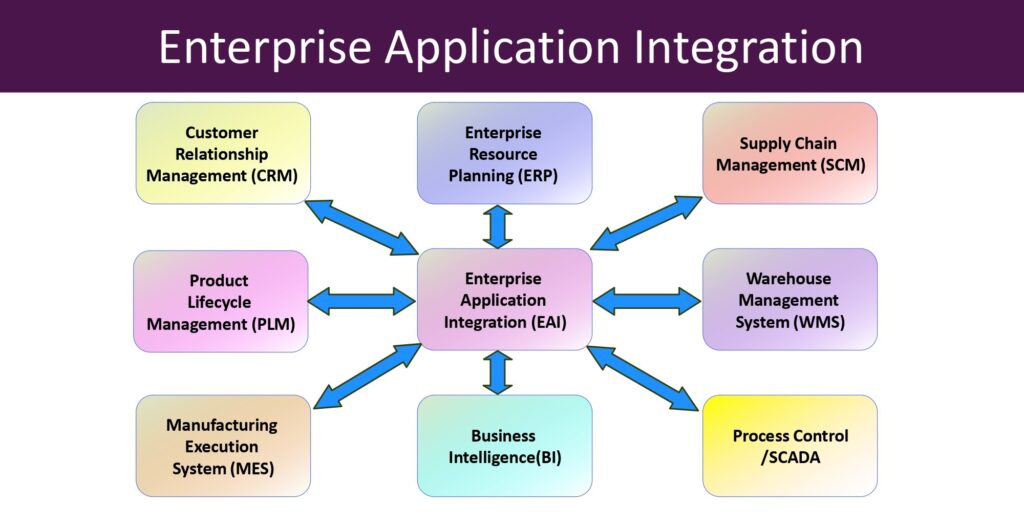 Enterprise Application Integration

Customer Relationship Management (CRM)

Enterprise Resource Planning (ERP)

Supply Chain Management (SCM)

Product Lifecycle Management (PLM)

Enterprise Application Integration (EAI)

Warehouse Management System (WMS)

Manufacturing Execution System (MES)

Business Intelligence(BI)

Process Control /SCADA